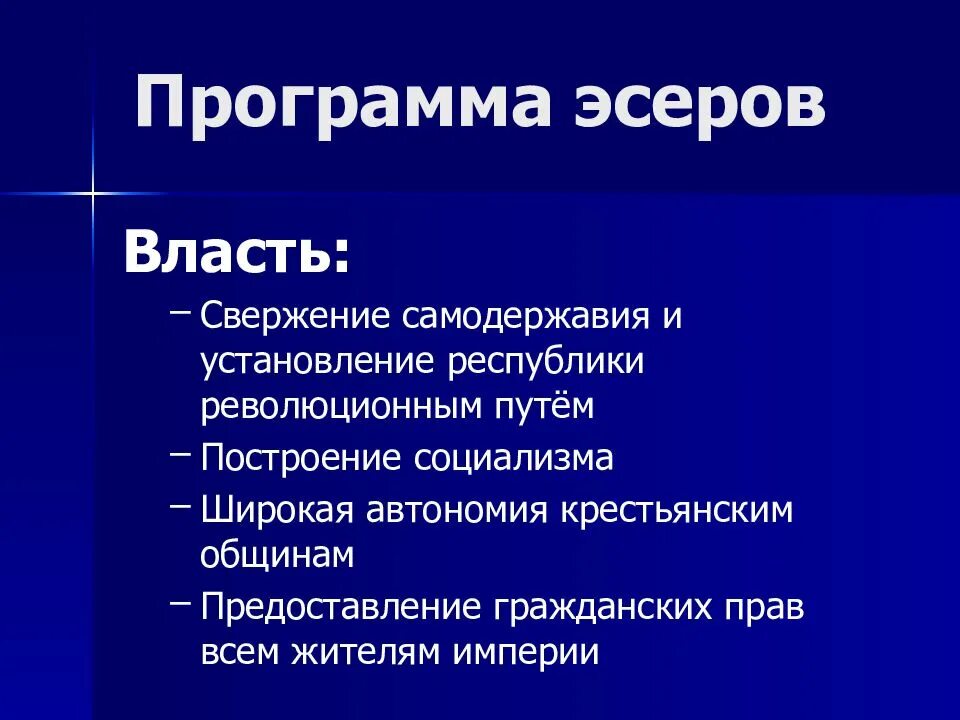 Программа эсеров

Власть:

– Свержение самодержавия и установление республики революционным путём
– Построение социализма
– Широкая автономия крестьянским общинам
– Предоставление гражданских прав всем жителям империи